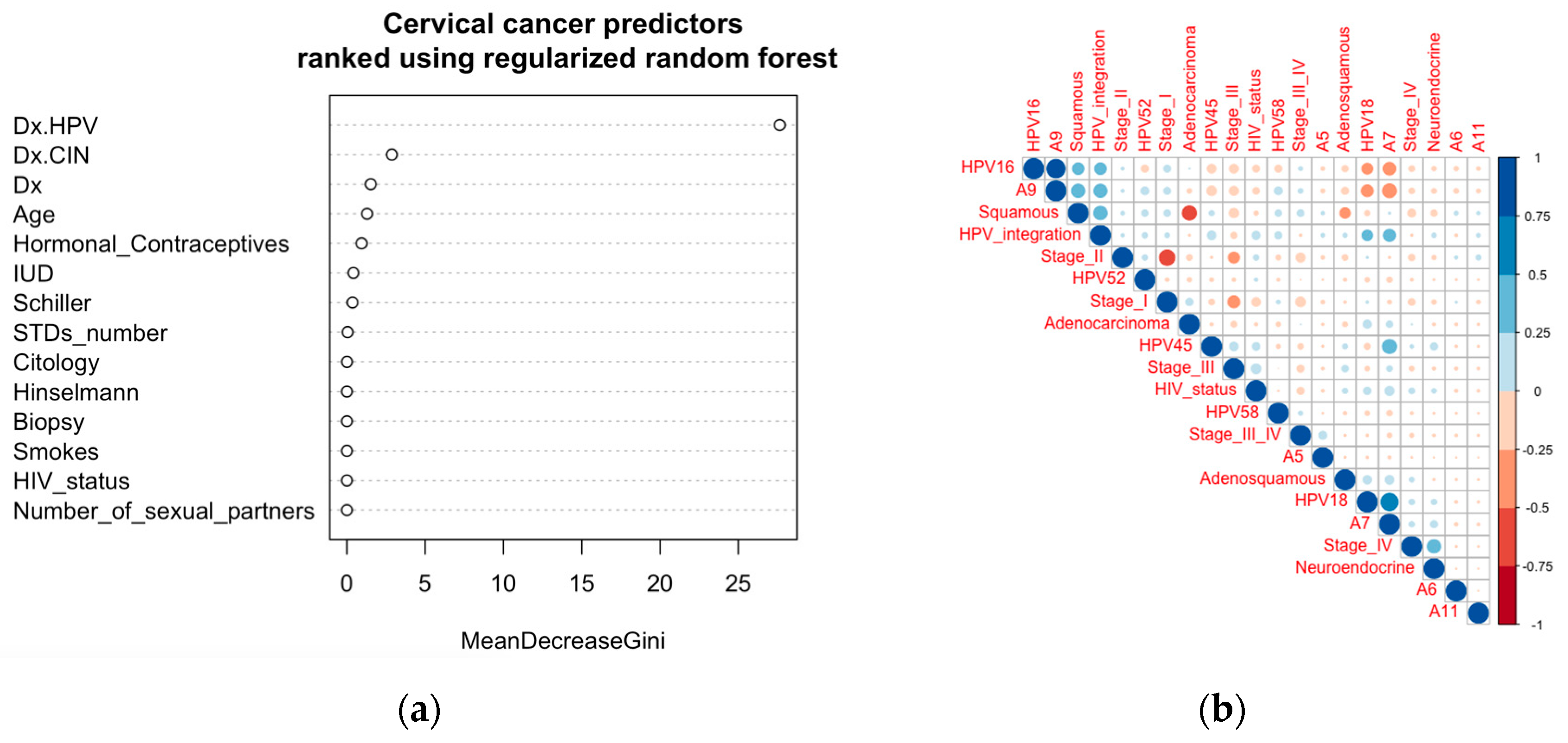 Cervical cancer predictors
ranked using regularized random forest

Dx.HPV
Dx.CIN
Dx
Age
Hormonal_Contraceptives
IUD
Schiller
STDs_number
Citology
Hinselmann
Biopsy
Smokes
HIV_status
Number_of_sexual_partners

0 5 10 15 20 25

MeanDecreaseGini

(a)

HPV16 A9 Squamous HPV_integration Stage_II HPV52 Stage_I Adenocarcinoma HPV45 Stage_III HIV_status HPV58 Stage_III_IV A5 Adenosquamous HPV18 A7 Stage_IV Neuroendocrine A6 A11

HPV16
A9
Squamous
HPV_integration
Stage_II
HPV52
Stage_I
Adenocarcinoma
HPV45
Stage_III
HIV_status
HPV58
Stage_III_IV
A5
Adenosquamous
HPV18
A7
Stage_IV
Neuroendocrine
A6
A11

1
0.75
0.5
0.25
0
-0.25
-0.5
-0.75
-1

(b)